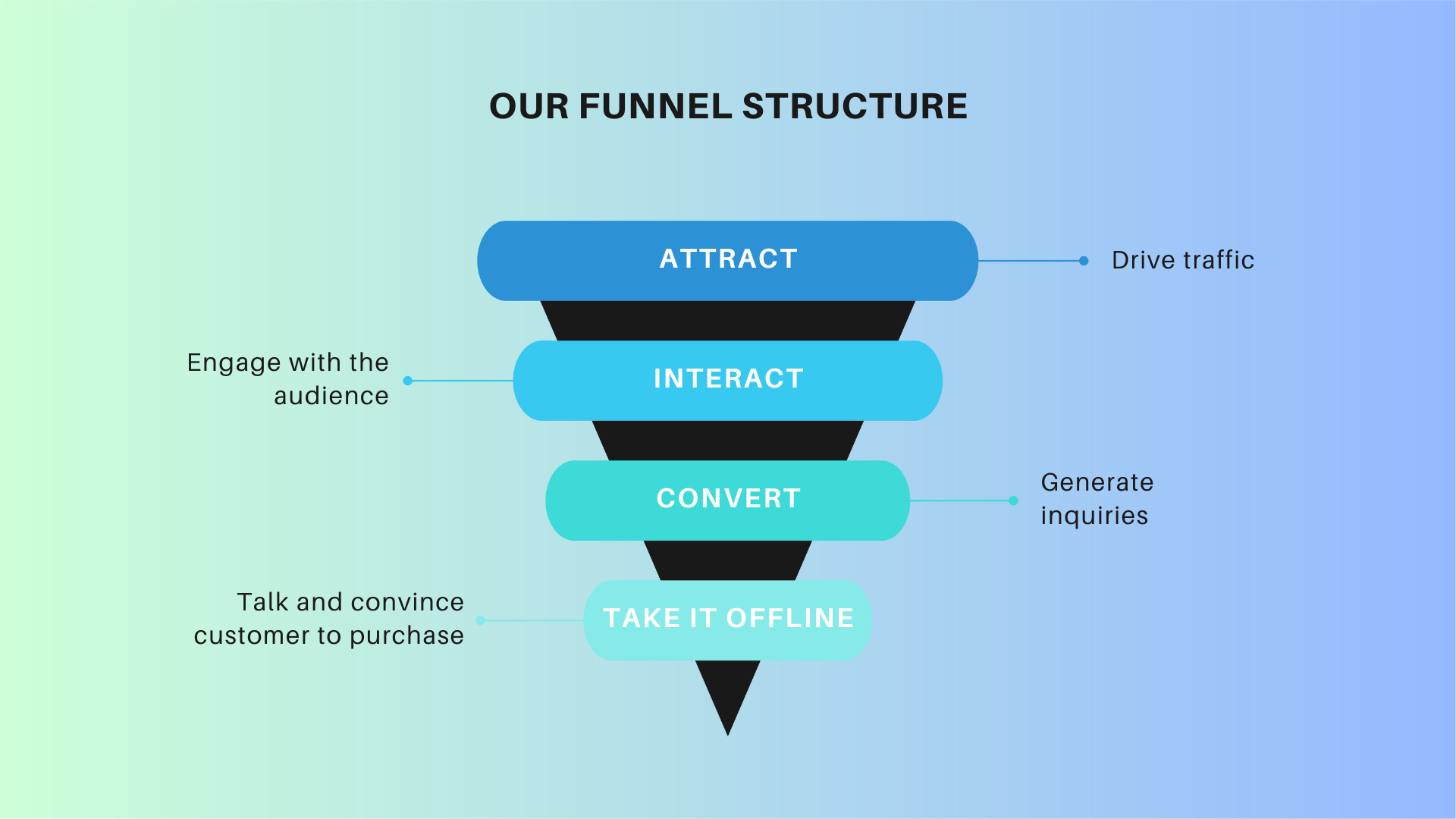 OUR FUNNEL STRUCTURE

ATTRACT

Drive traffic

Engage with the audience

INTERACT

CONVERT

Generate inquiries

Talk and convince customer to purchase

TAKE IT OFFLINE